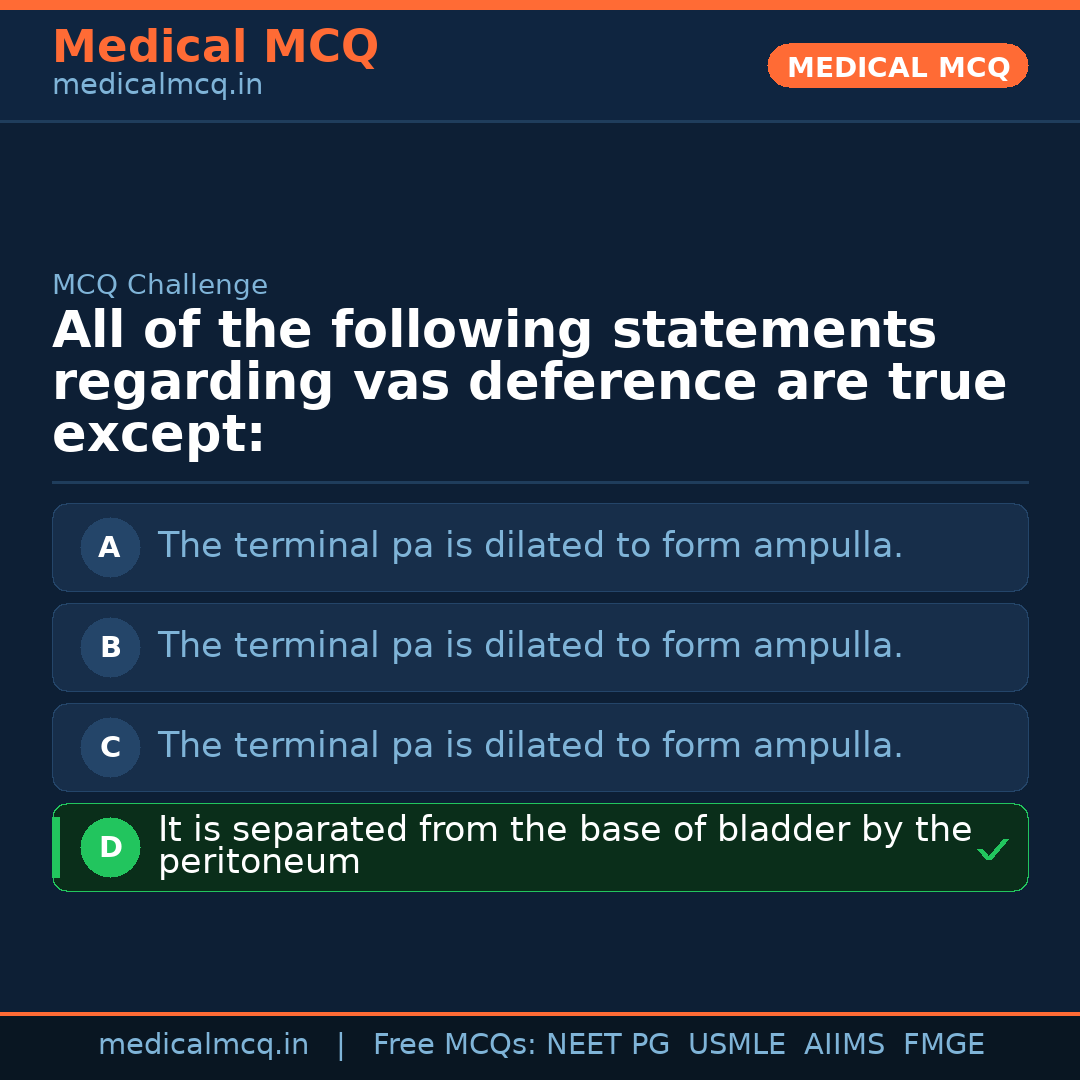 Medical MCQ
medicalmcq.in

MEDICAL MCQ

MCQ Challenge

All of the following statements regarding vas deference are true except:

A The terminal pa is dilated to form ampulla.

B The terminal pa is dilated to form ampulla.

C The terminal pa is dilated to form ampulla.

D It is separated from the base of bladder by the peritoneum ✓

medicalmcq.in | Free MCQs: NEET PG USMLE AIIMS FMGE